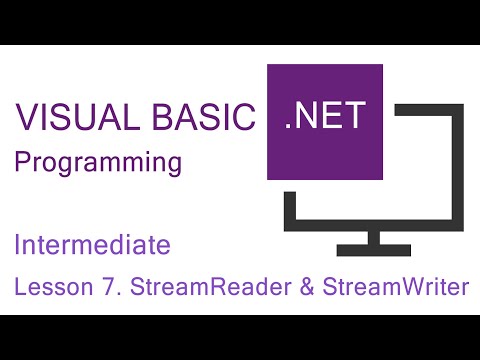 VISUAL BASIC .NET
Programming

Intermediate

Lesson 7. StreamReader & StreamWriter